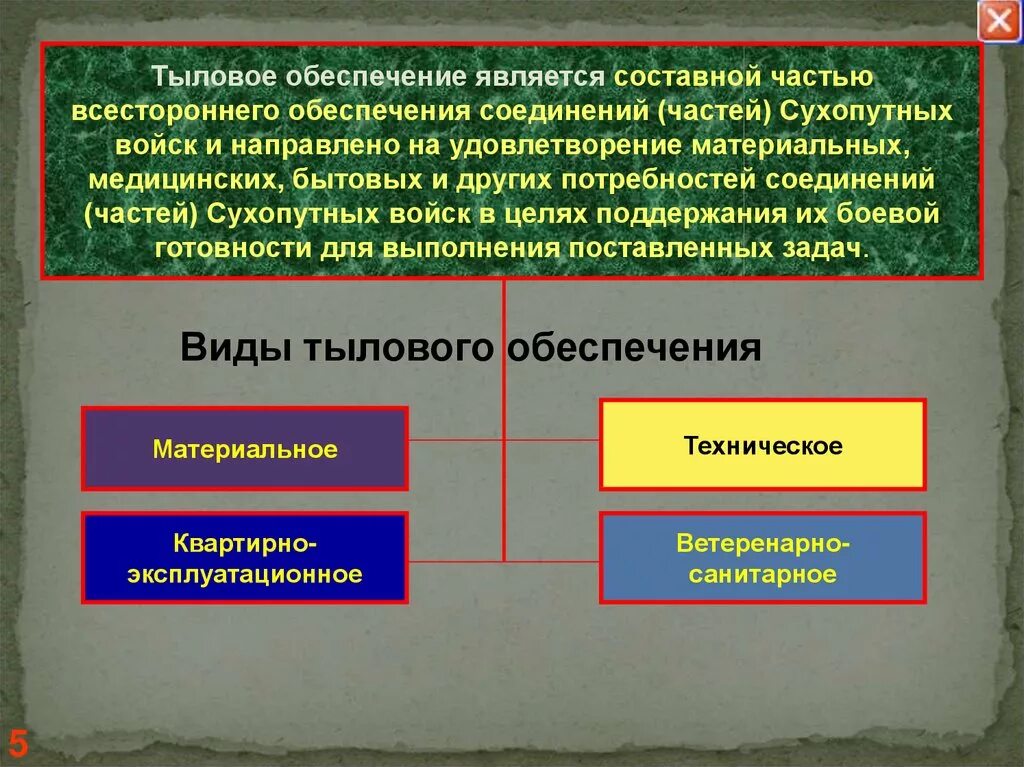 Тыловое обеспечение является составной частью всестороннего обеспечения соединений (частей) Сухопутных войск и направлено на удовлетворение материальных, медицинских, бытовых и других потребностей соединений (частей) Сухопутных войск в целях поддержания их боевой готовности для выполнения поставленных задач.

Виды тылового обеспечения

Материальное

Техническое

Квартирно-эксплуатационное

Ветеренарно-санитарное

5